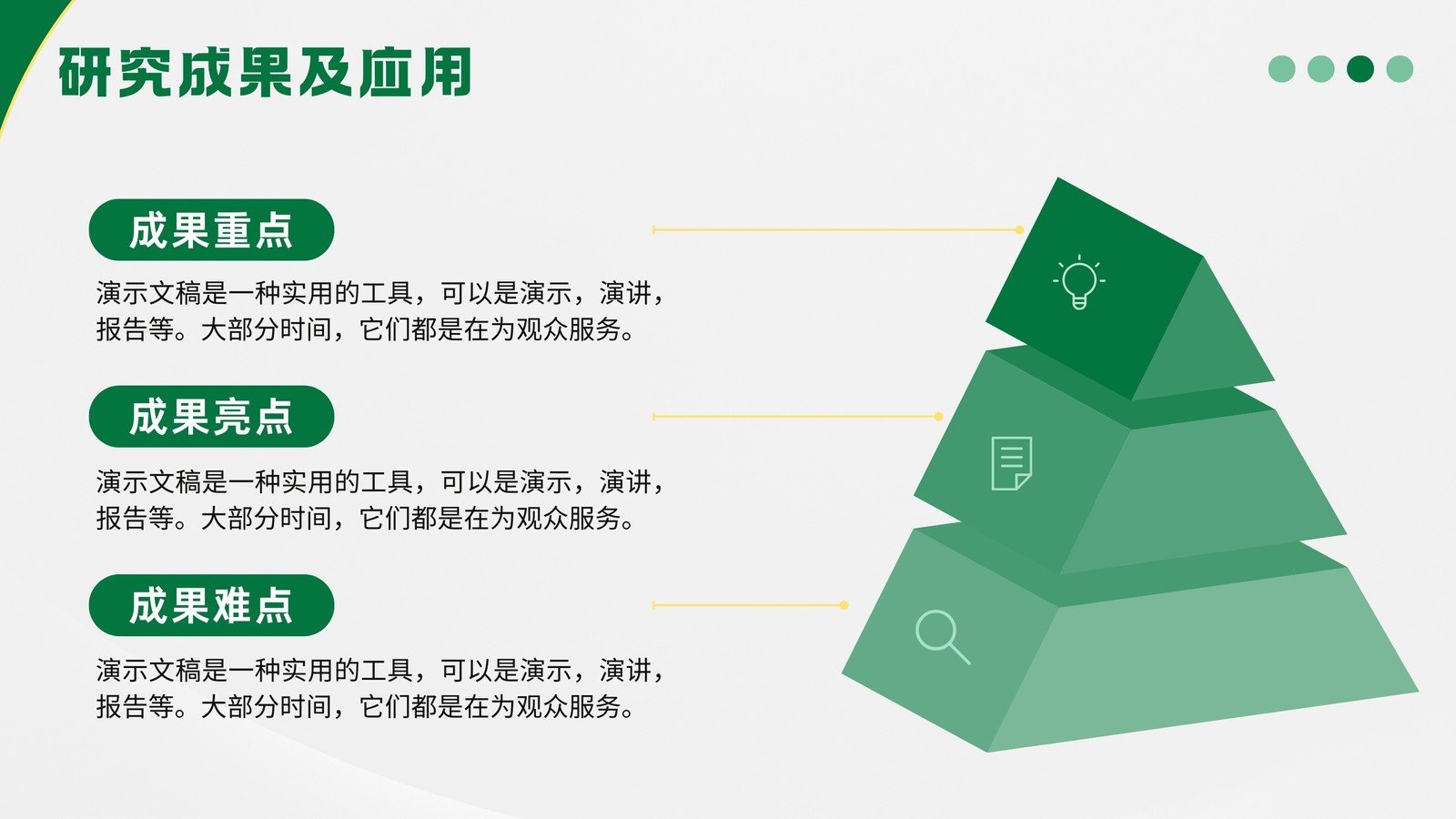 研究成果及应用

成果重点

演示文稿是一种实用的工具，可以是演示，演讲，报告等。大部分时间，它们都是在为观众服务。

成果亮点

演示文稿是一种实用的工具，可以是演示，演讲，报告等。大部分时间，它们都是在为观众服务。

成果难点

演示文稿是一种实用的工具，可以是演示，演讲，报告等。大部分时间，它们都是在为观众服务。